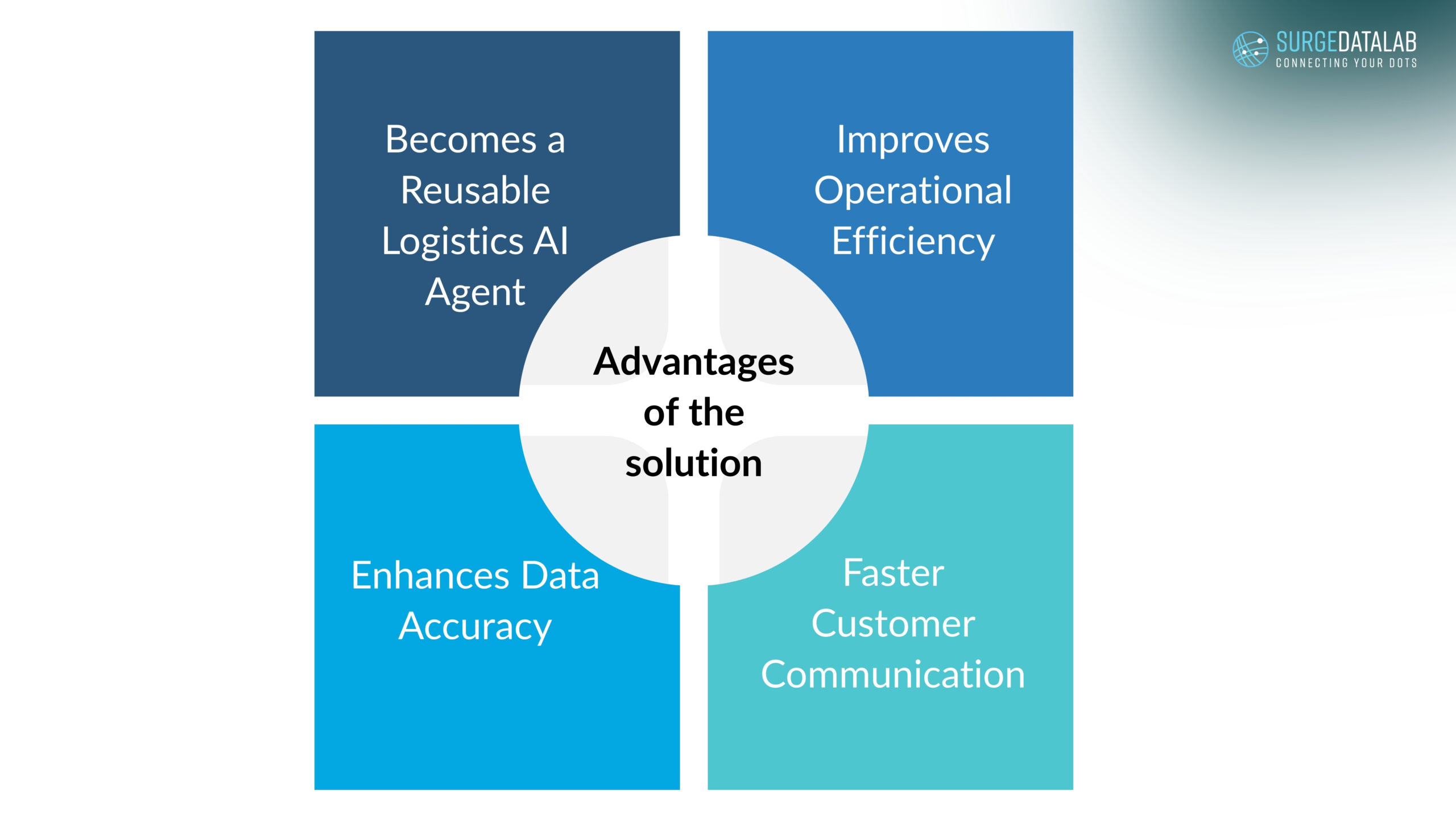 SURGEDATALAB
CONNECTING YOUR DOTS

Becomes a Reusable Logistics AI Agent

Improves Operational Efficiency

Advantages of the solution

Enhances Data Accuracy

Faster Customer Communication